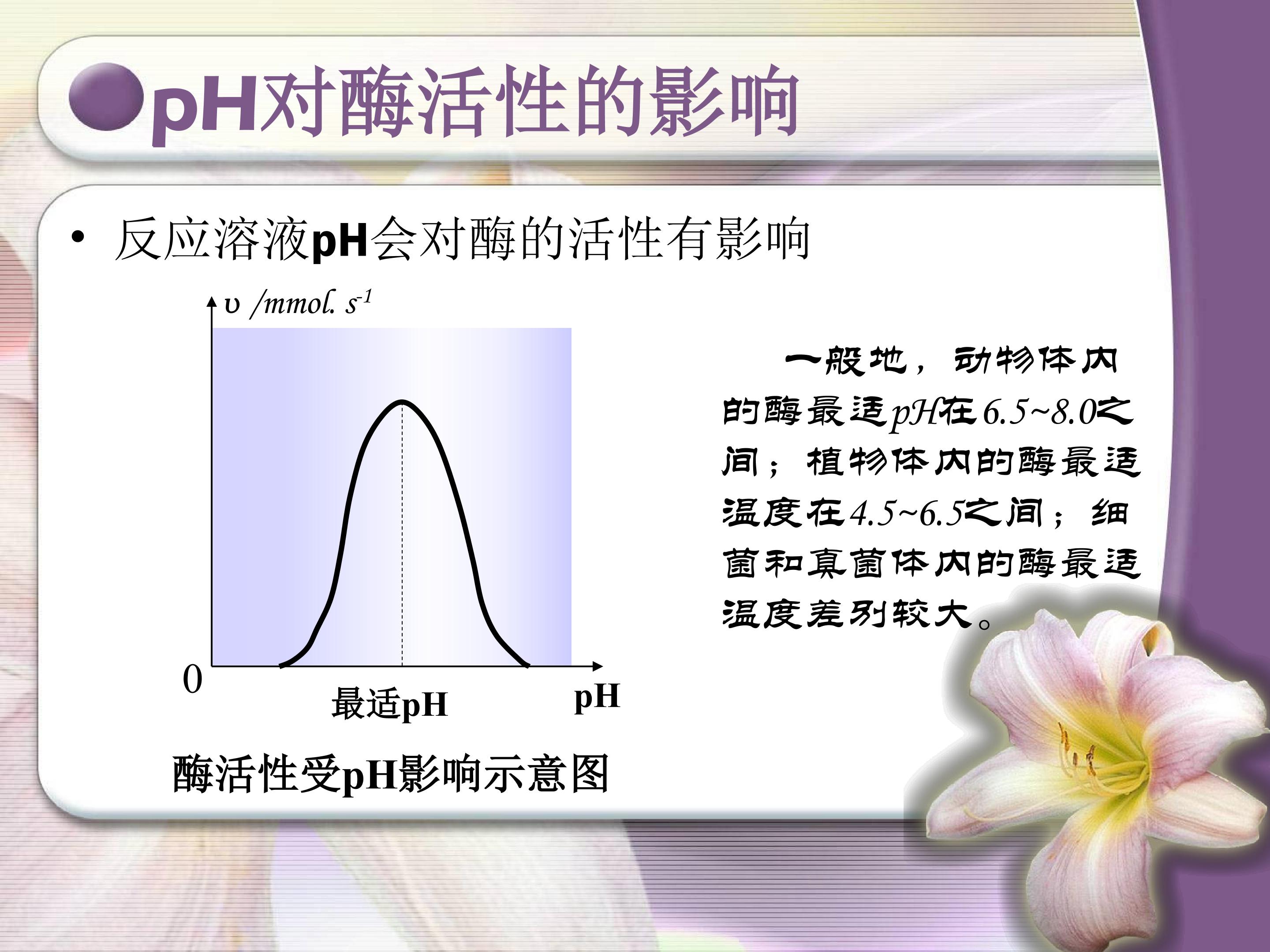 pH对酶活性的影响

• 反应溶液pH会对酶的活性有影响

υ /mmol. $s^{-1}$

0

最适pH

pH

酶活性受pH影响示意图

一般地，动物体内的酶最适pH在6.5~8.0之间；植物体内的酶最适温度在4.5~6.5之间；细菌和真菌体内的酶最适温度差别较大。